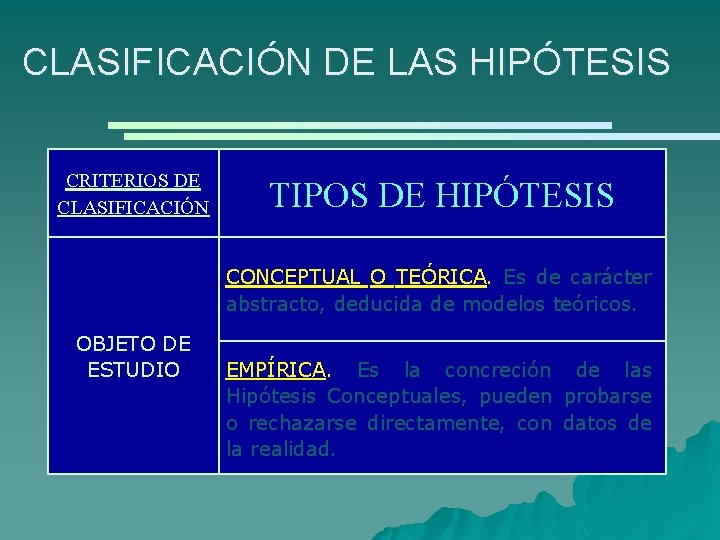 CLASIFICACIÓN DE LAS HIPÓTESIS

| CRITERIOS DE CLASIFICACIÓN | TIPOS DE HIPÓTESIS |
|---|---|
| OBJETO DE ESTUDIO | CONCEPTUAL O TEÓRICA. Es de carácter abstracto, deducida de modelos teóricos. |
| | EMPÍRICA. Es la concreción de las Hipótesis Conceptuales, pueden probarse o rechazarse directamente, con datos de la realidad. |